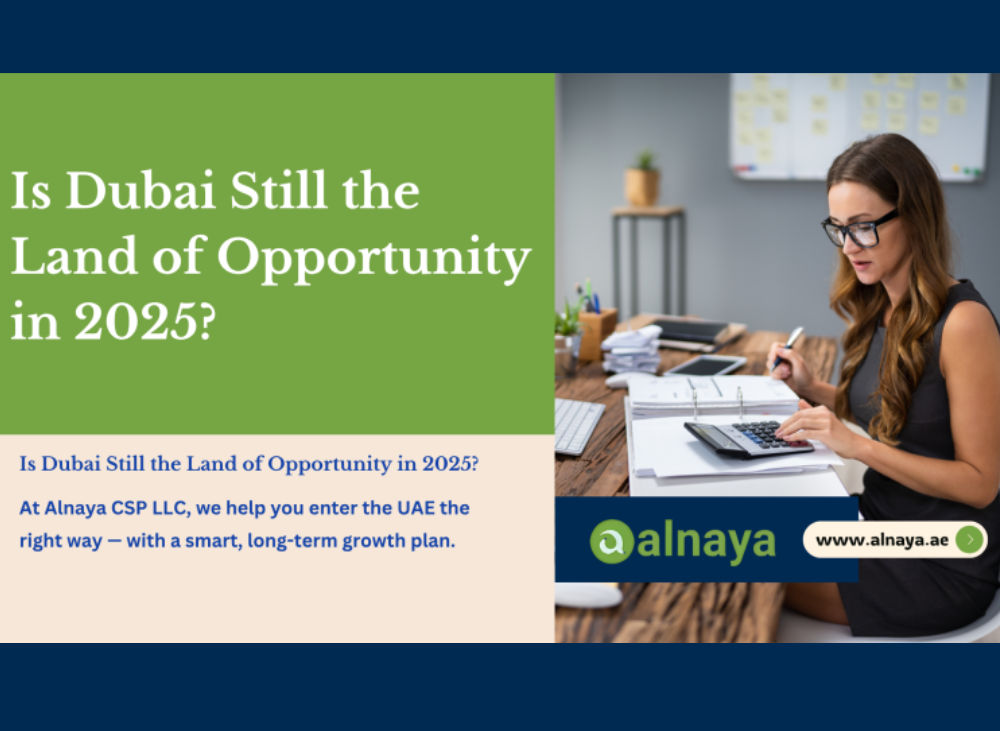 Is Dubai Still the Land of Opportunity in 2025?

Is Dubai Still the Land of Opportunity in 2025?

At Alnaya CSP LLC, we help you enter the UAE the right way — with a smart, long-term growth plan.

alnaya

www.alnaya.ae